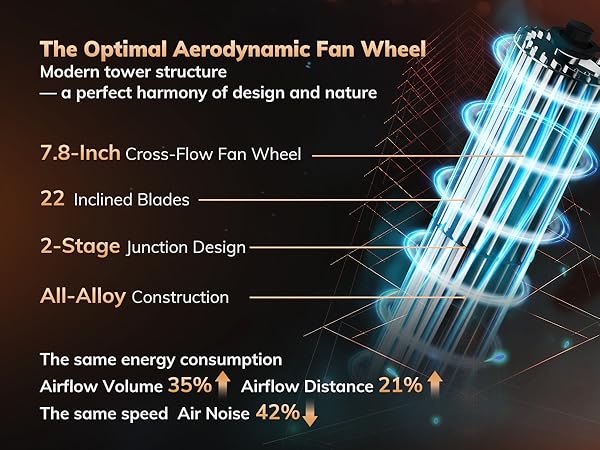 The Optimal Aerodynamic Fan Wheel
Modern tower structure
— a perfect harmony of design and nature

7.8-Inch Cross-Flow Fan Wheel

22 Inclined Blades

2-Stage Junction Design

All-Alloy Construction

The same energy consumption
Airflow Volume 35%↑ Airflow Distance 21%↑
The same speed Air Noise 42%↓